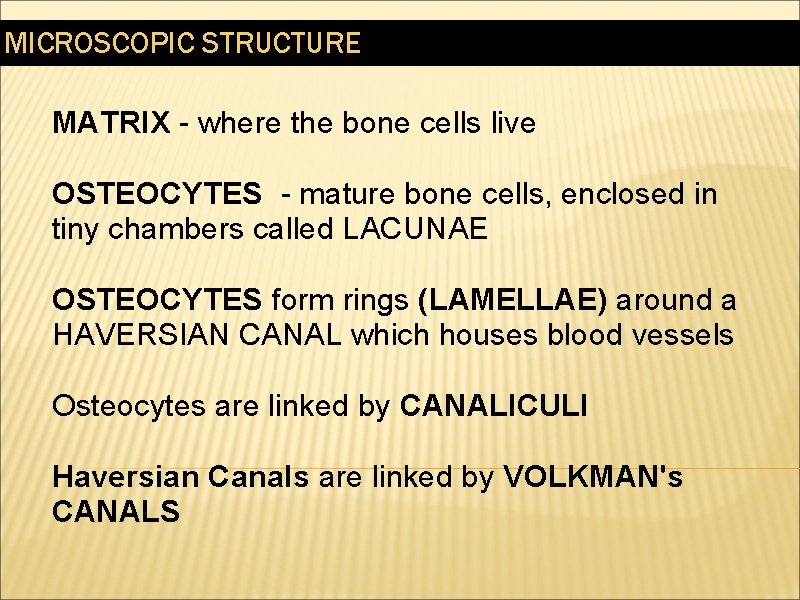 MICROSCOPIC STRUCTURE

MATRIX - where the bone cells live

OSTEOCYTES - mature bone cells, enclosed in tiny chambers called LACUNAE

OSTEOCYTES form rings (LAMELLAE) around a HAVERSIAN CANAL which houses blood vessels

Osteocytes are linked by CANALICULI

Haversian Canals are linked by VOLKMAN's CANALS